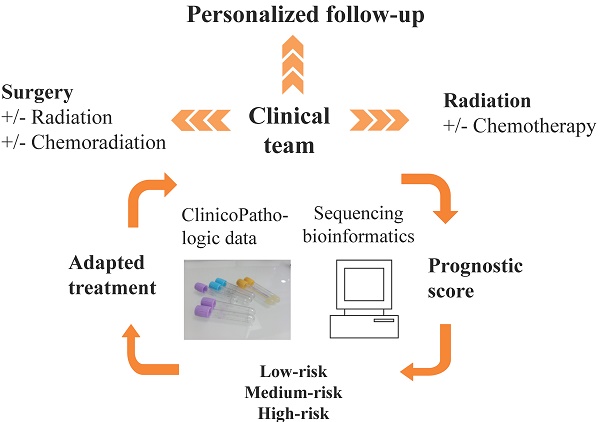 Personalized follow-up

Surgery
+/- Radiation
+/- Chemoradiation

Clinical team

Radiation
+/- Chemotherapy

ClinicoPathologic data

Sequencing bioinformatics

Adapted treatment

Prognostic score

Low-risk
Medium-risk
High-risk